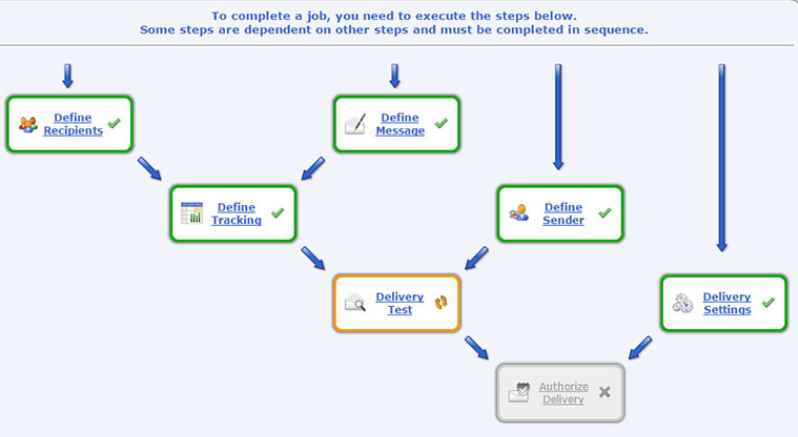 To complete a job, you need to execute the steps below.
Some steps are dependent on other steps and must be completed in sequence.

Define Recipients

Define Message

Define Tracking

Define Sender

Delivery Test

Delivery Settings

Authorize Delivery